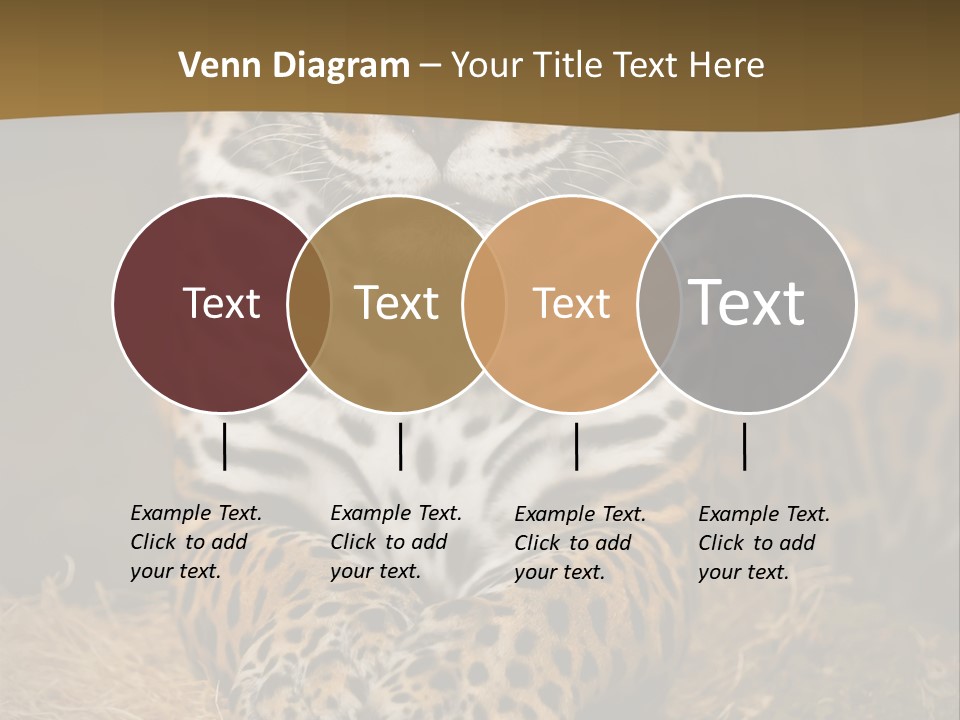 Venn Diagram – Your Title Text Here

Text

Text

Text

Text

Example Text. Click to add your text.

Example Text. Click to add your text.

Example Text. Click to add your text.

Example Text. Click to add your text.